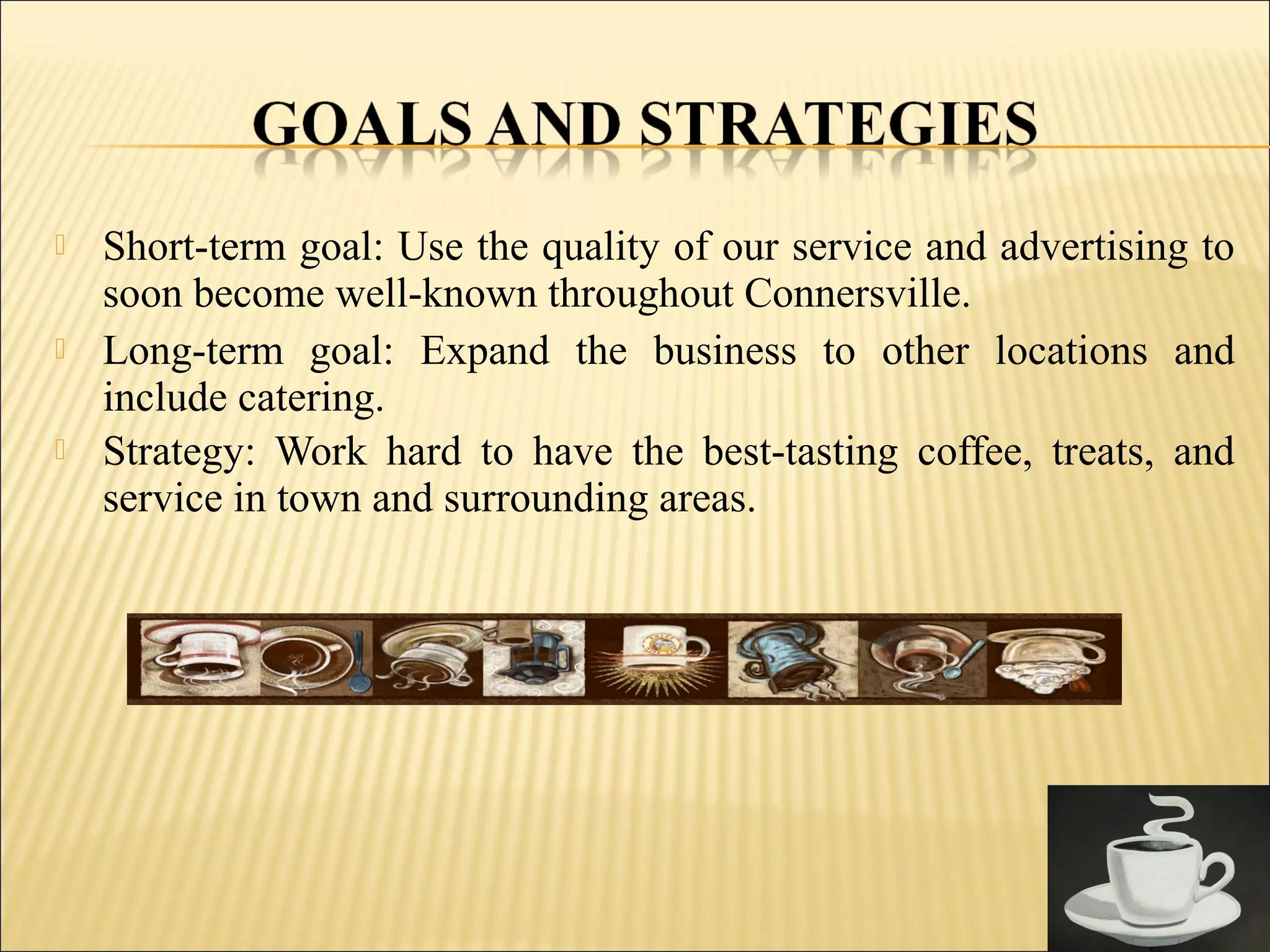 GOALS AND STRATEGIES

Short-term goal: Use the quality of our service and advertising to soon become well-known throughout Connersville.

Long-term goal: Expand the business to other locations and include catering.

Strategy: Work hard to have the best-tasting coffee, treats, and service in town and surrounding areas.